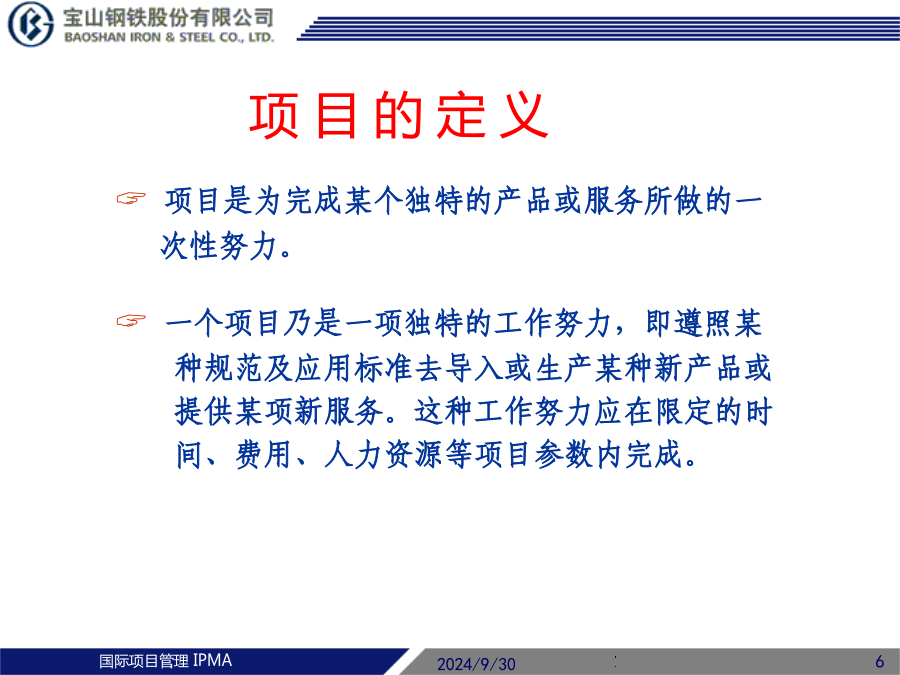 宝山钢铁股份有限公司
BAOSHAN IRON & STEEL CO., LTD.

项目的定义

☞ 项目是为完成某个独特的产品或服务所做的一次性努力。

☞ 一个项目乃是一项独特的工作努力，即遵照某种规范及应用标准去导入或生产某种新产品或提供某项新服务。这种工作努力应在限定的时间、费用、人力资源等项目参数内完成。

国际项目管理 IPMA

2024/9/30

6